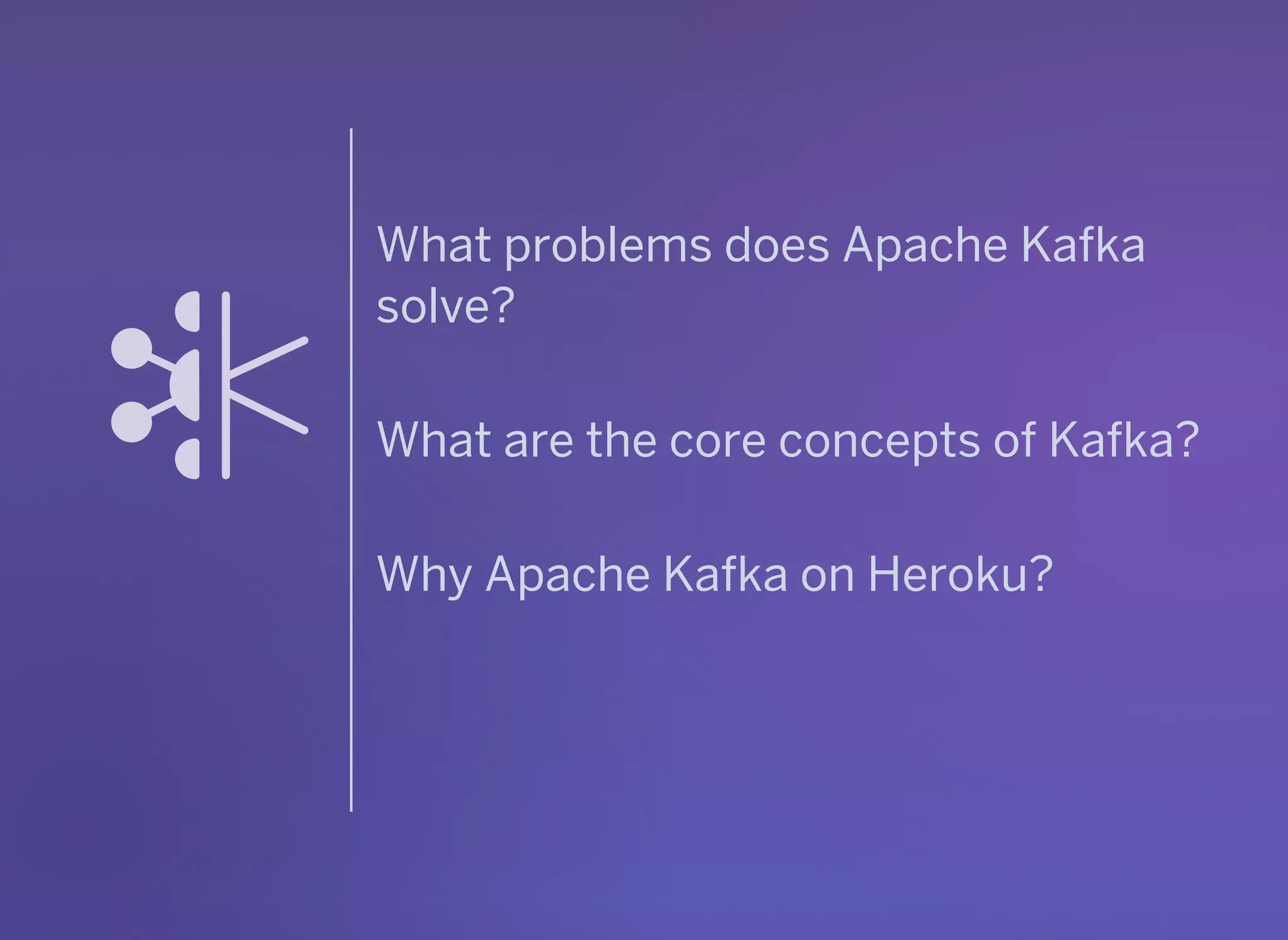 What problems does Apache Kafka solve?

What are the core concepts of Kafka?

Why Apache Kafka on Heroku?